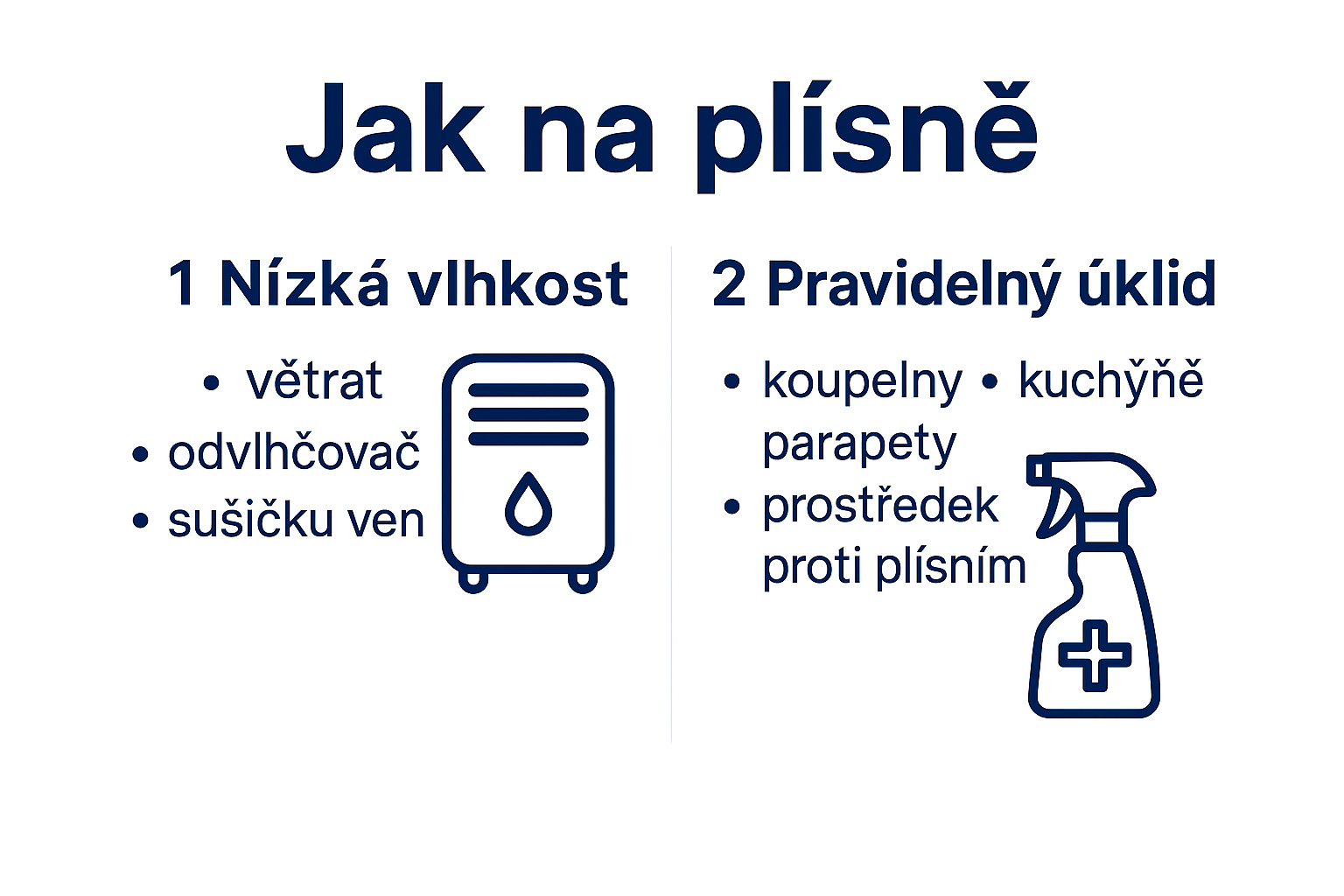 Jak na plísně

1 Nízká vlhkost

• větrat
• odvlhčovač
• sušičku ven

2 Pravidelný úklid

• koupelny • kuchýňě parapety
• prostředek proti plísním